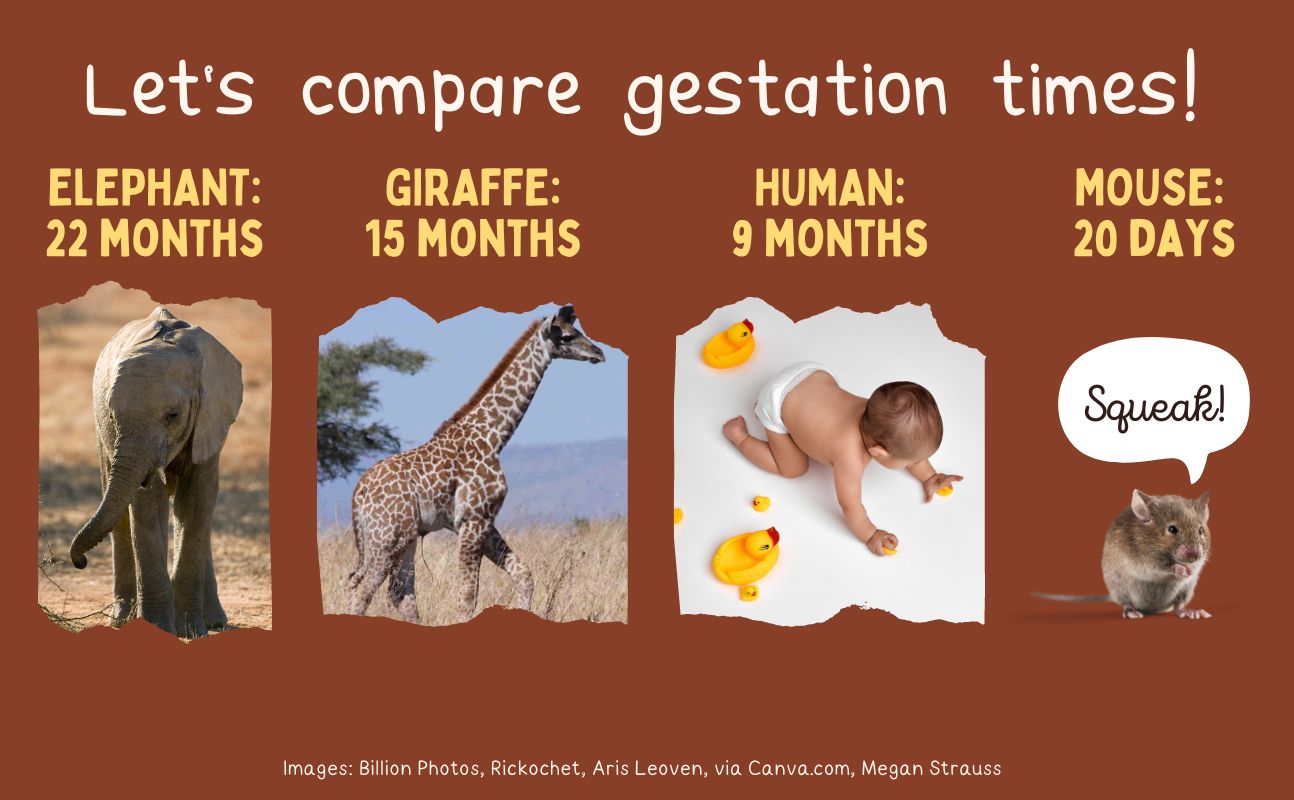 Let's compare gestation times!

ELEPHANT:
22 MONTHS

GIRAFFE:
15 MONTHS

HUMAN:
9 MONTHS

MOUSE:
20 DAYS

Squeak!

Images: Billion Photos, Rickochet, Aris Leoven, via Canva.com, Megan Strauss